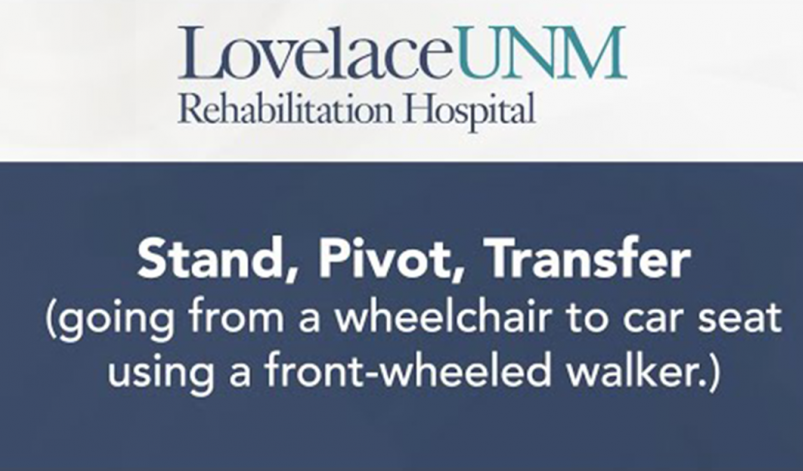 LovelaceUNM
Rehabilitation Hospital

Stand, Pivot, Transfer
(going from a wheelchair to car seat using a front-wheeled walker.)